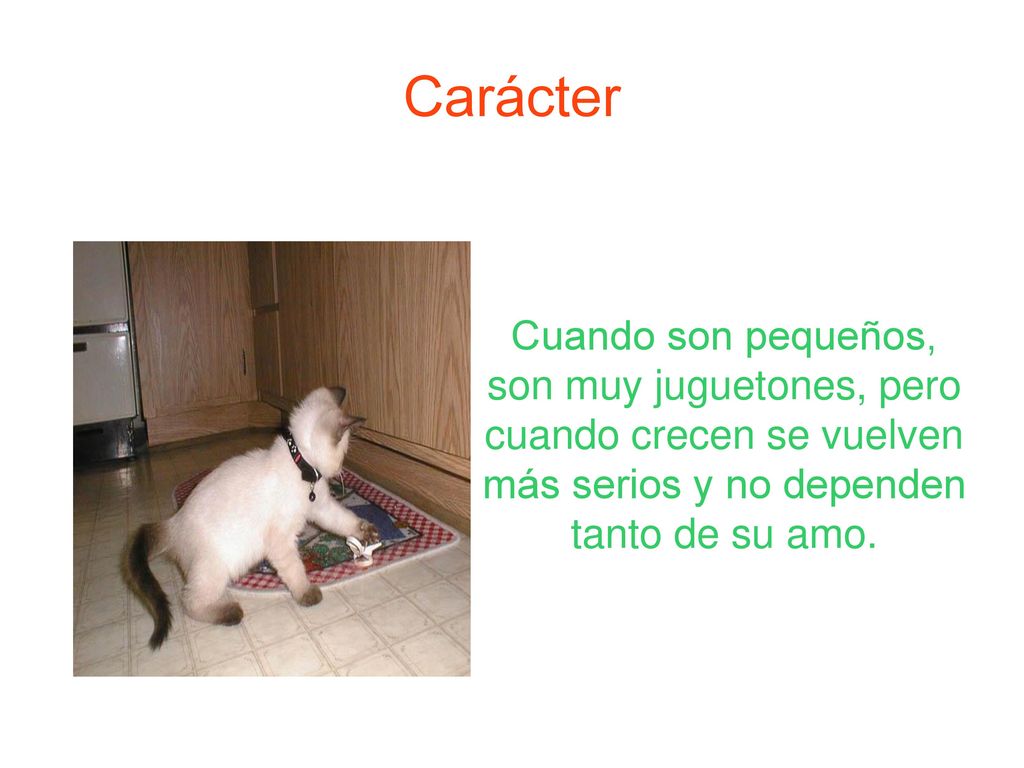 Carácter

Cuando son pequeños, son muy juguetones, pero cuando crecen se vuelven más serios y no dependen tanto de su amo.